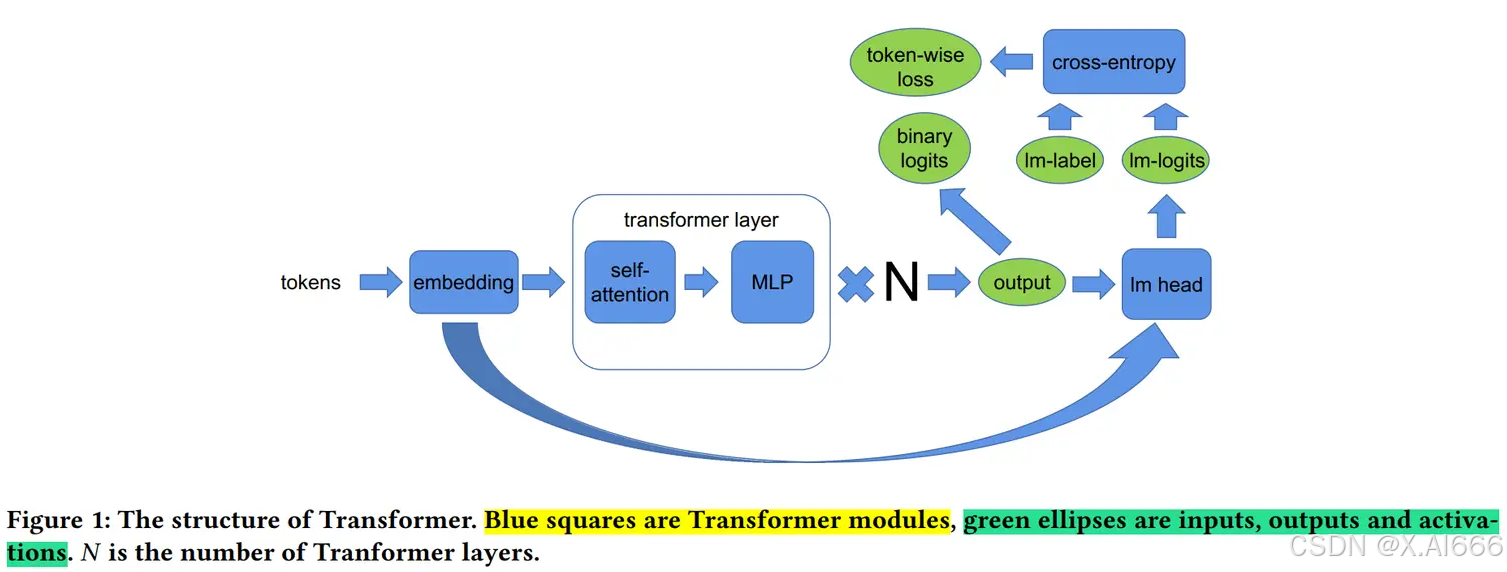 token-wise loss

cross-entropy

binary logits

lm-label

lm-logits

transformer layer

tokens

embedding

self-attention

MLP

N

output

lm head

Figure 1: The structure of Transformer. Blue squares are Transformer modules, green ellipses are inputs, outputs and activations. $N$ is the number of Tranformer layers.

CSDN @X.AI666